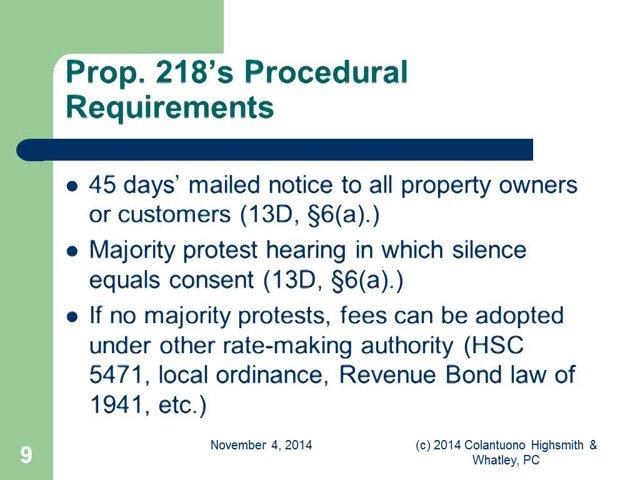 Prop. 218's Procedural Requirements

- 45 days' mailed notice to all property owners or customers (13D, §6(a).)
- Majority protest hearing in which silence equals consent (13D, §6(a).)
- If no majority protests, fees can be adopted under other rate-making authority (HSC 5471, local ordinance, Revenue Bond law of 1941, etc.)

9

November 4, 2014

(c) 2014 Colantuono Highsmith & Whatley, PC